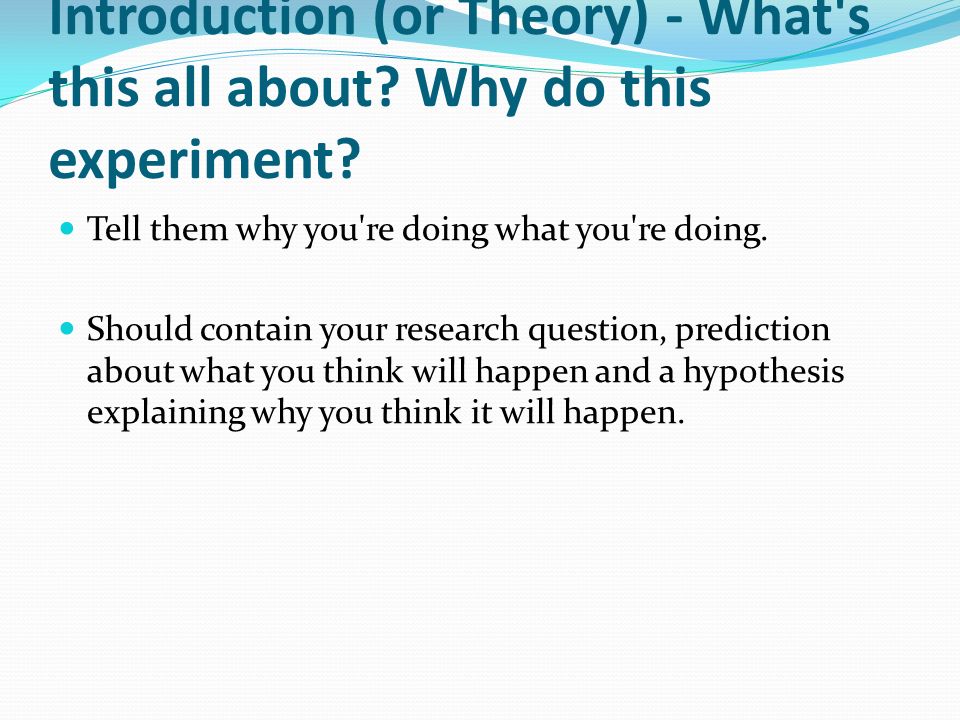 Introduction (or Theory) - What's this all about? Why do this experiment?

Tell them why you're doing what you're doing.

Should contain your research question, prediction about what you think will happen and a hypothesis explaining why you think it will happen.